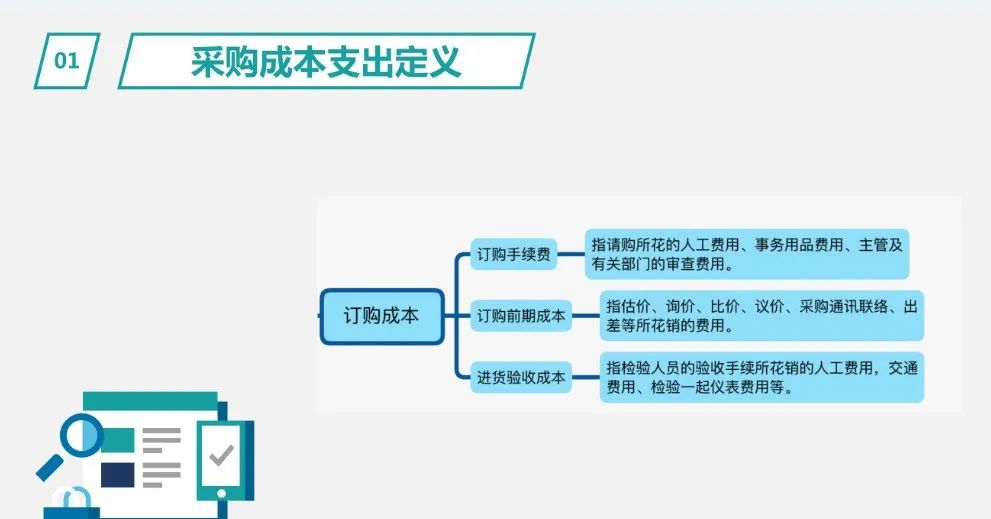 01

采购成本支出定义

订购成本

订购手续费

指请购所花的人工费用、事务用品费用、主管及有关部门的审查费用。

订购前期成本

指估价、询价、比价、议价、采购通讯联络、出差等所花销的费用。

进货验收成本

指检验人员的验收手续所花销的人工费用，交通费用、检验一起仪表费用等。